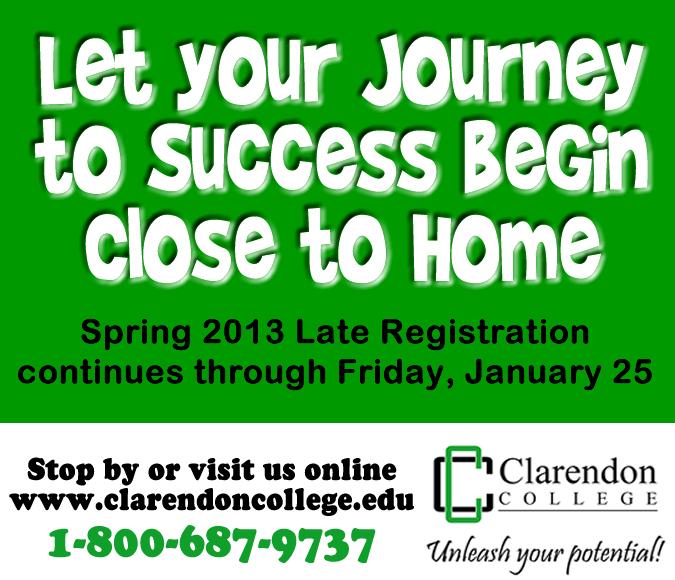 Let your Journey to Success Begin Close to Home

Spring 2013 Late Registration continues through Friday, January 25

Stop by or visit us online
www.clarendoncollege.edu
1-800-687-9737

Clarendon
COLLEGE

Unleash your potential!